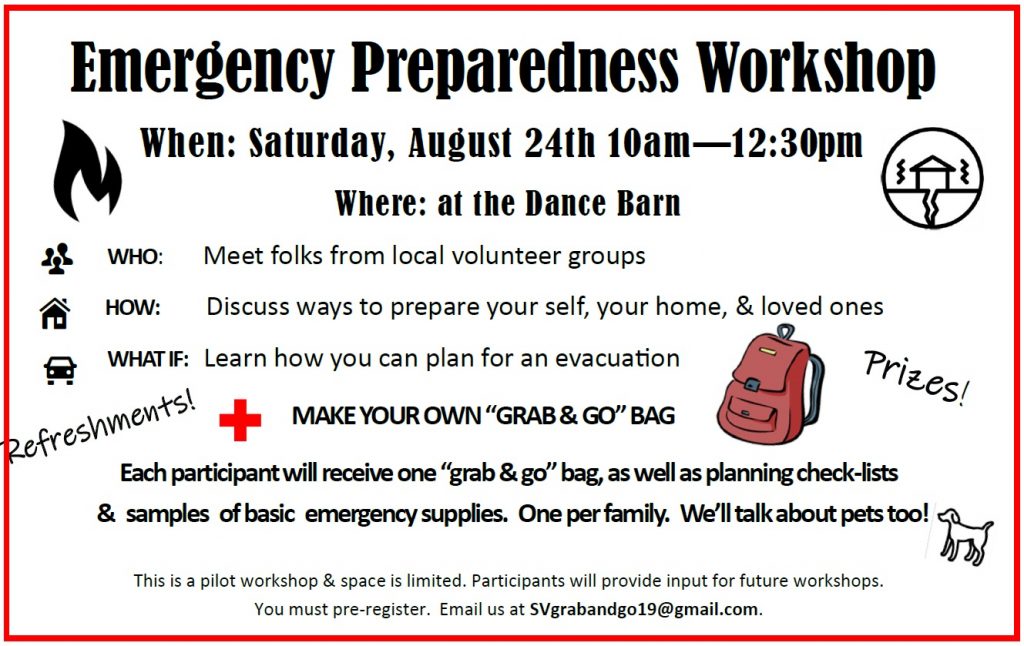 Emergency Preparedness Workshop

When: Saturday, August 24th 10am—12:30pm

Where: at the Dance Barn

WHO: Meet folks from local volunteer groups

HOW: Discuss ways to prepare your self, your home, & loved ones

WHAT IF: Learn how you can plan for an evacuation

Prizes!

Refreshments!

MAKE YOUR OWN "GRAB & GO" BAG

Each participant will receive one "grab & go" bag, as well as planning check-lists & samples of basic emergency supplies. One per family. We'll talk about pets too!

This is a pilot workshop & space is limited. Participants will provide input for future workshops. You must pre-register. Email us at SVgrabandgo19@gmail.com.